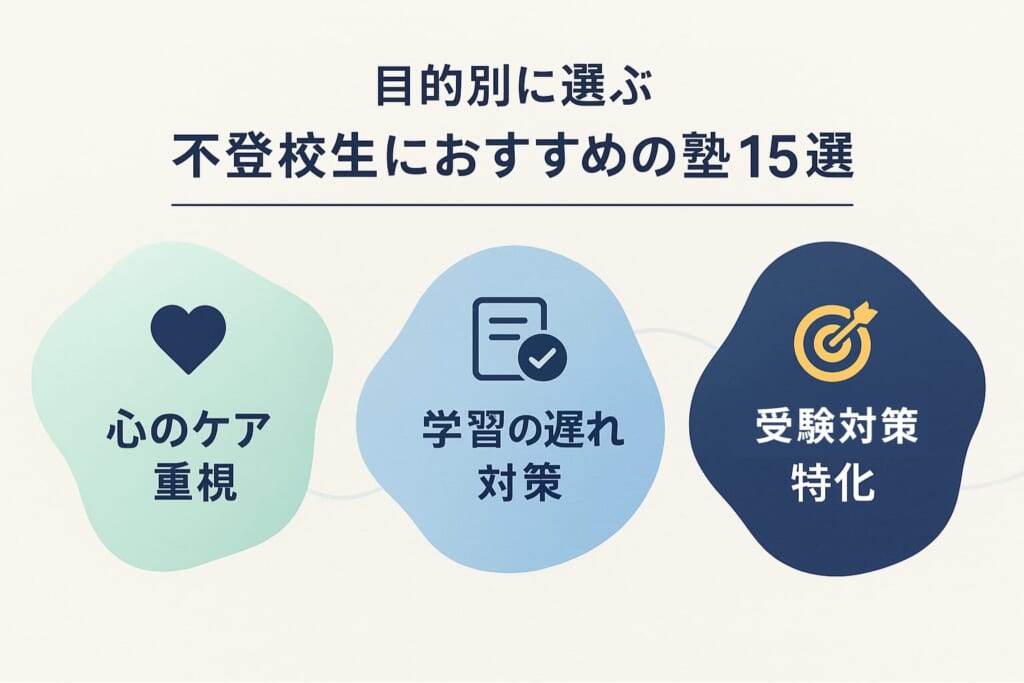 目的別に選ぶ
不登校生におすすめの塾15選

心のケア
重視

学習の遅れ
対策

受験対策
特化